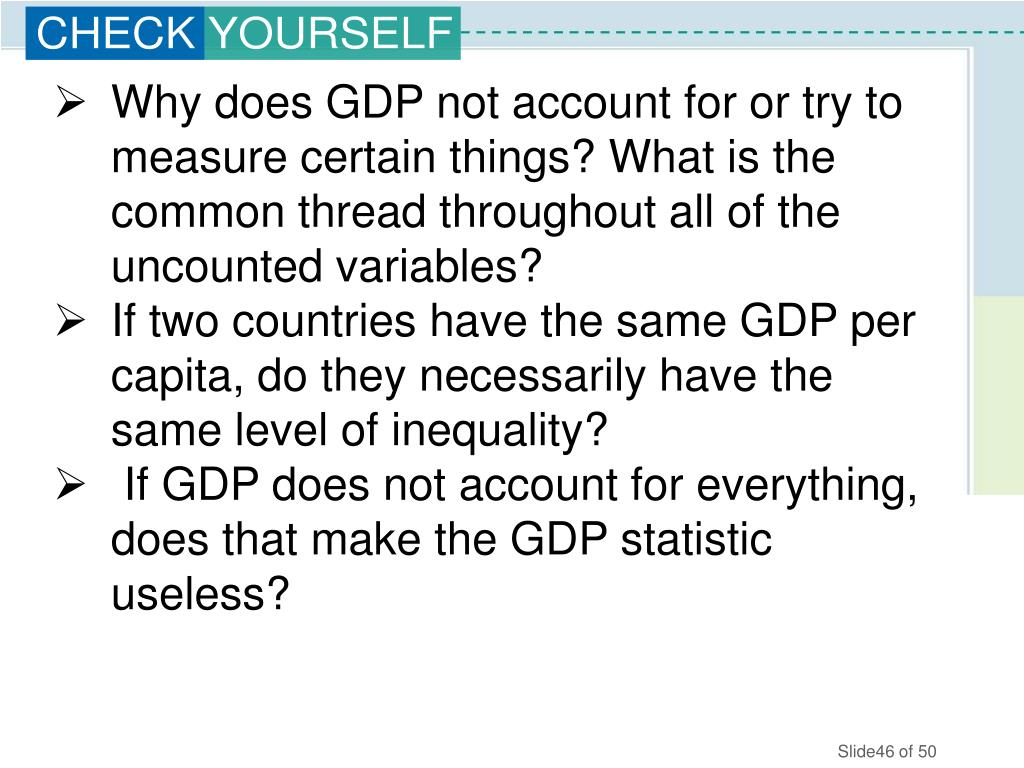 CHECK YOURSELF

➢ Why does GDP not account for or try to measure certain things? What is the common thread throughout all of the uncounted variables?
➢ If two countries have the same GDP per capita, do they necessarily have the same level of inequality?
➢ If GDP does not account for everything, does that make the GDP statistic useless?

Slide46 of 50